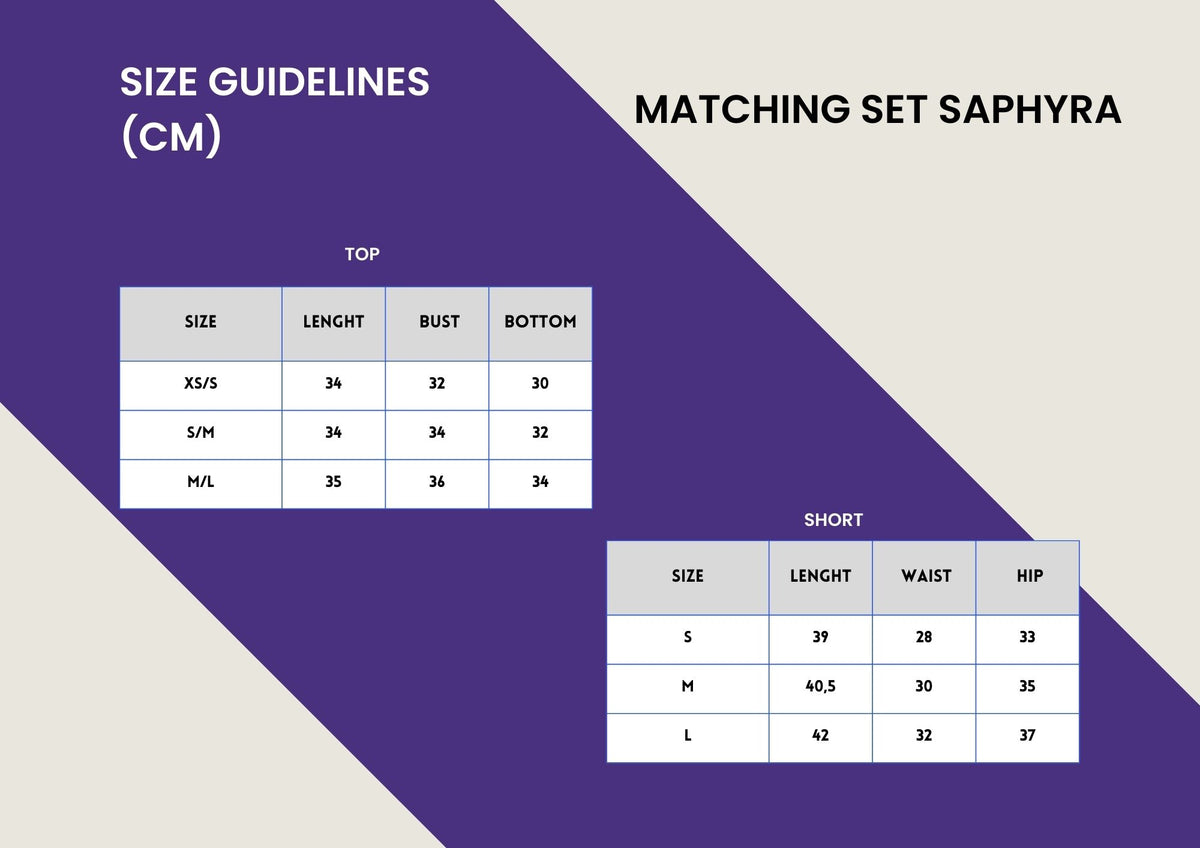 SIZE GUIDELINES (CM)

MATCHING SET SAPHYRA

TOP

| SIZE | LENGHT | BUST | BOTTOM |
|---|---|---|---|
| XS/S | 34 | 32 | 30 |
| S/M | 34 | 34 | 32 |
| M/L | 35 | 36 | 34 |

SHORT

| SIZE | LENGHT | WAIST | HIP |
|---|---|---|---|
| S | 39 | 28 | 33 |
| M | 40,5 | 30 | 35 |
| L | 42 | 32 | 37 |